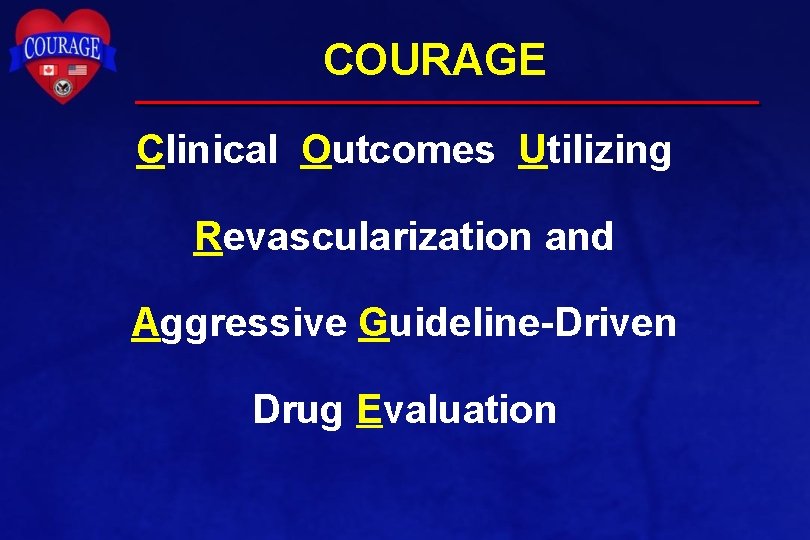 COURAGE

COURAGE

Clinical Outcomes Utilizing

Revascularization and

Aggressive Guideline-Driven

Drug Evaluation